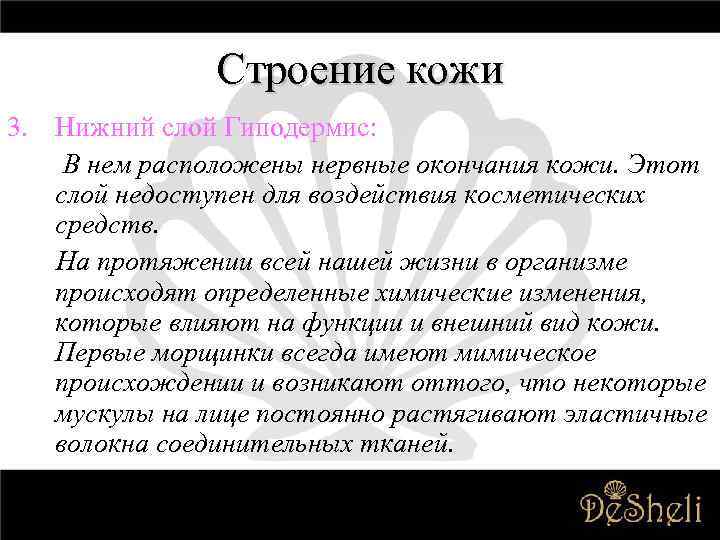 Строение кожи

3. Нижний слой Гиподермис:

В нем расположены нервные окончания кожи. Этот слой недоступен для воздействия косметических средств.

На протяжении всей нашей жизни в организме происходят определенные химические изменения, которые влияют на функции и внешний вид кожи. Первые морщинки всегда имеют мимическое происхождении и возникают оттого, что некоторые мускулы на лице постоянно растягивают эластичные волокна соединительных тканей.

DeSheli